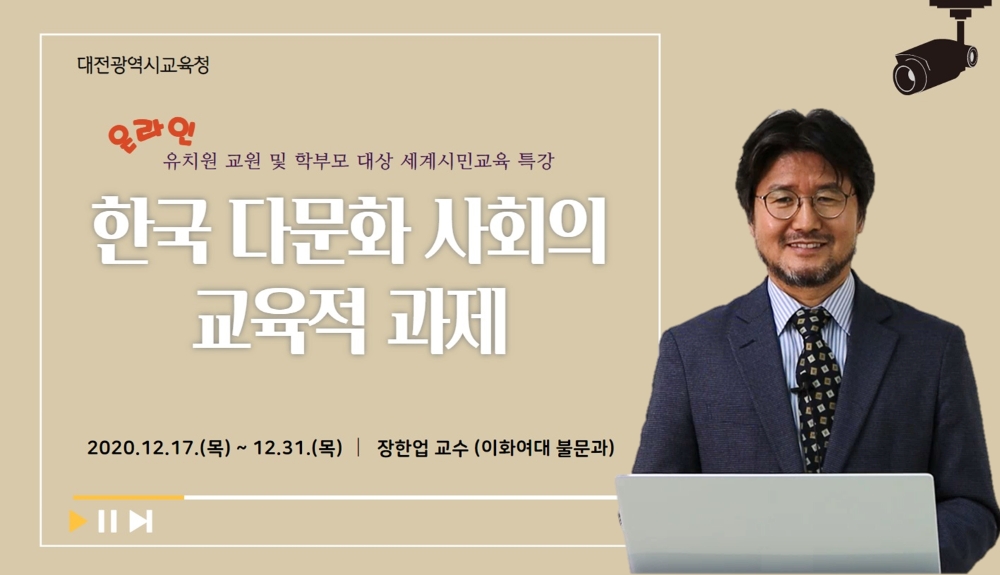 대전광역시교육청

온라인
유치원 교원 및 학부모 대상 세계시민교육 특강

한국 다문화 사회의
교육적 과제

2020.12.17.(목) ~ 12.31.(목) | 장한업 교수 (이화여대 불문과)